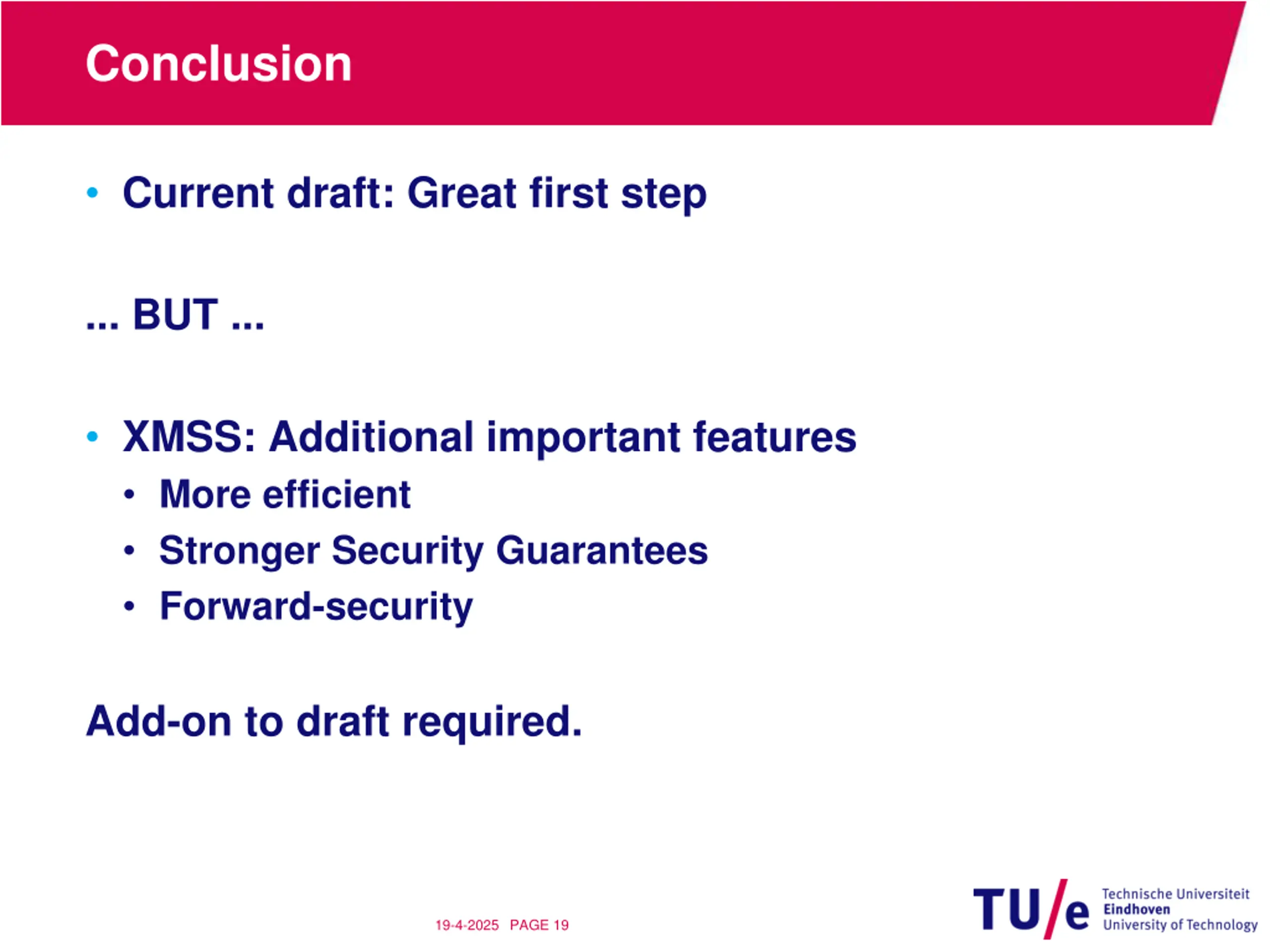 Conclusion

• Current draft: Great first step

... BUT ...

• XMSS: Additional important features
• More efficient
• Stronger Security Guarantees
• Forward-security

Add-on to draft required.

19-4-2025 PAGE 19

TU/e Technische Universiteit Eindhoven University of Technology